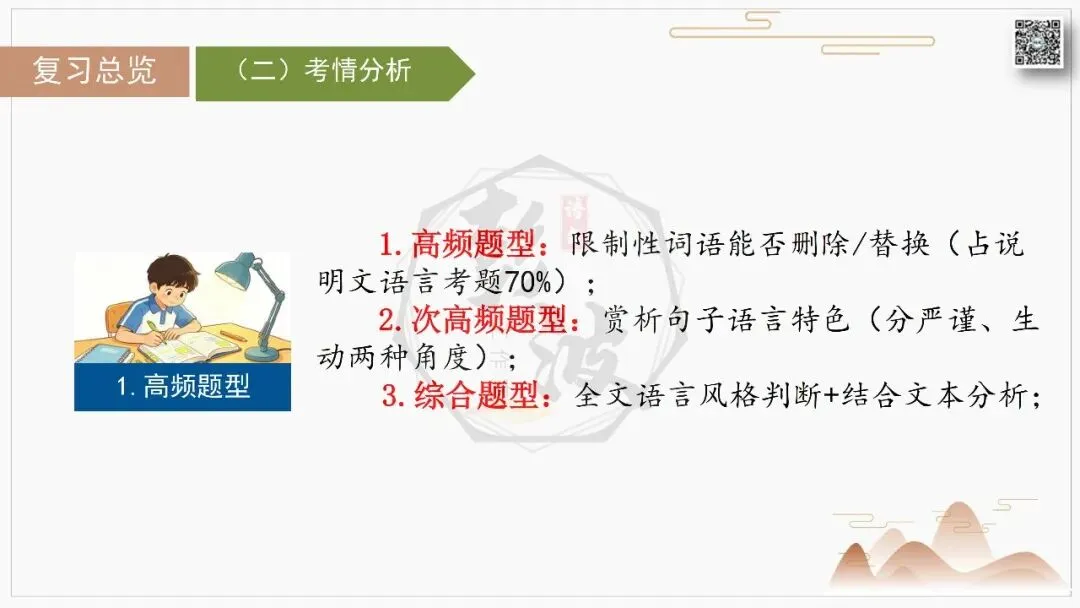 复习总览

（二）考情分析

1. 高频题型

1. 高频题型：限制性词语能否删除/替换（占说明文语言考题70%）；

2. 次高频题型：赏析句子语言特色（分严谨、生动两种角度）；

3. 综合题型：全文语言风格判断+结合文本分析；